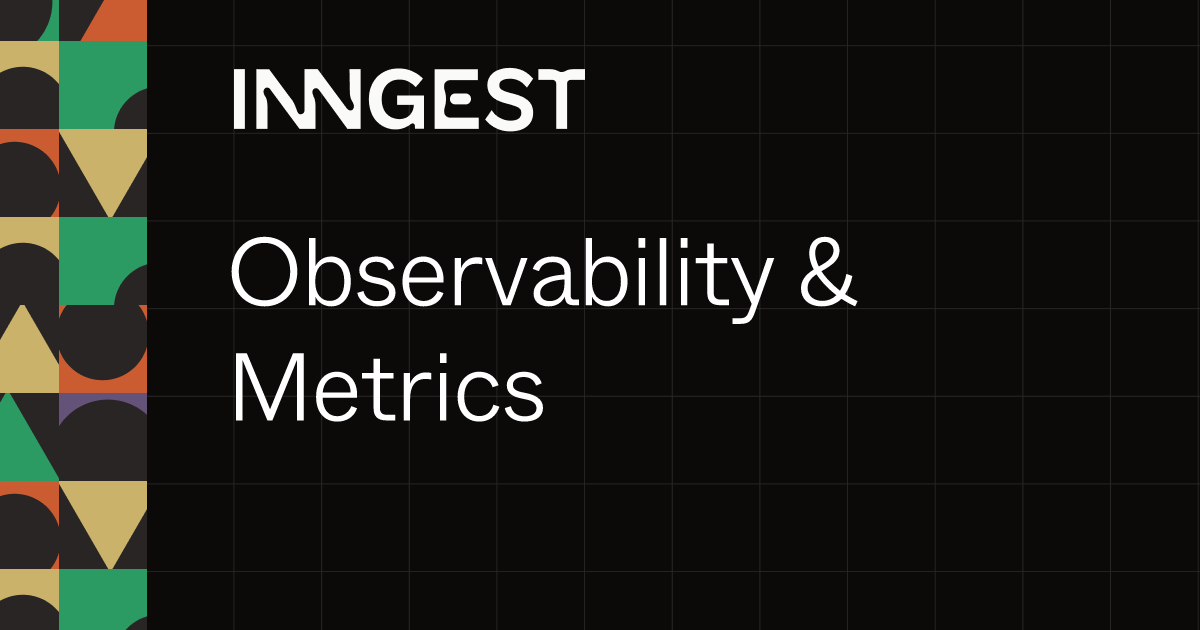 INNGEST

Observability & Metrics